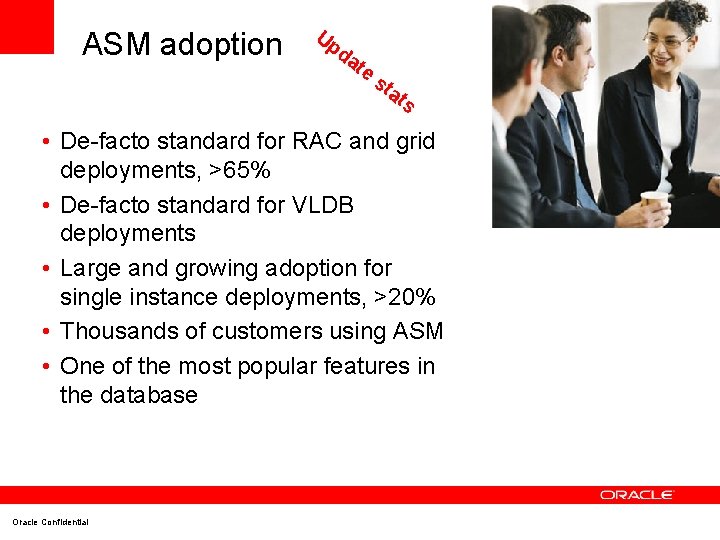 ASM adoption

Update stats

• De-facto standard for RAC and grid deployments, >65%
• De-facto standard for VLDB deployments
• Large and growing adoption for single instance deployments, >20%
• Thousands of customers using ASM
• One of the most popular features in the database

ORACLE

Oracle Confidential